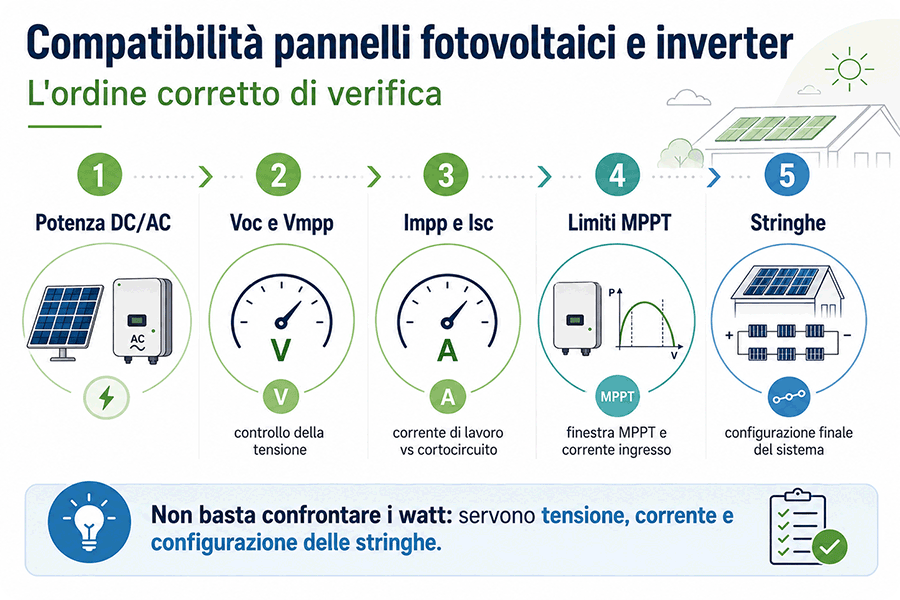 Compatibilità pannelli fotovoltaici e inverter

L'ordine corretto di verifica

1
Potenza DC/AC
AC

2
Voc e Vmpp
V
V
controllo della tensione

3
Impp e Isc
A
A
corrente di lavoro vs cortocircuito

4
Limiti MPPT
P
V
MPPT
finestra MPPT e corrente ingresso

5
Stringhe
+
−
configurazione finale del sistema

Non basta confrontare i watt: servono tensione, corrente e configurazione delle stringhe.